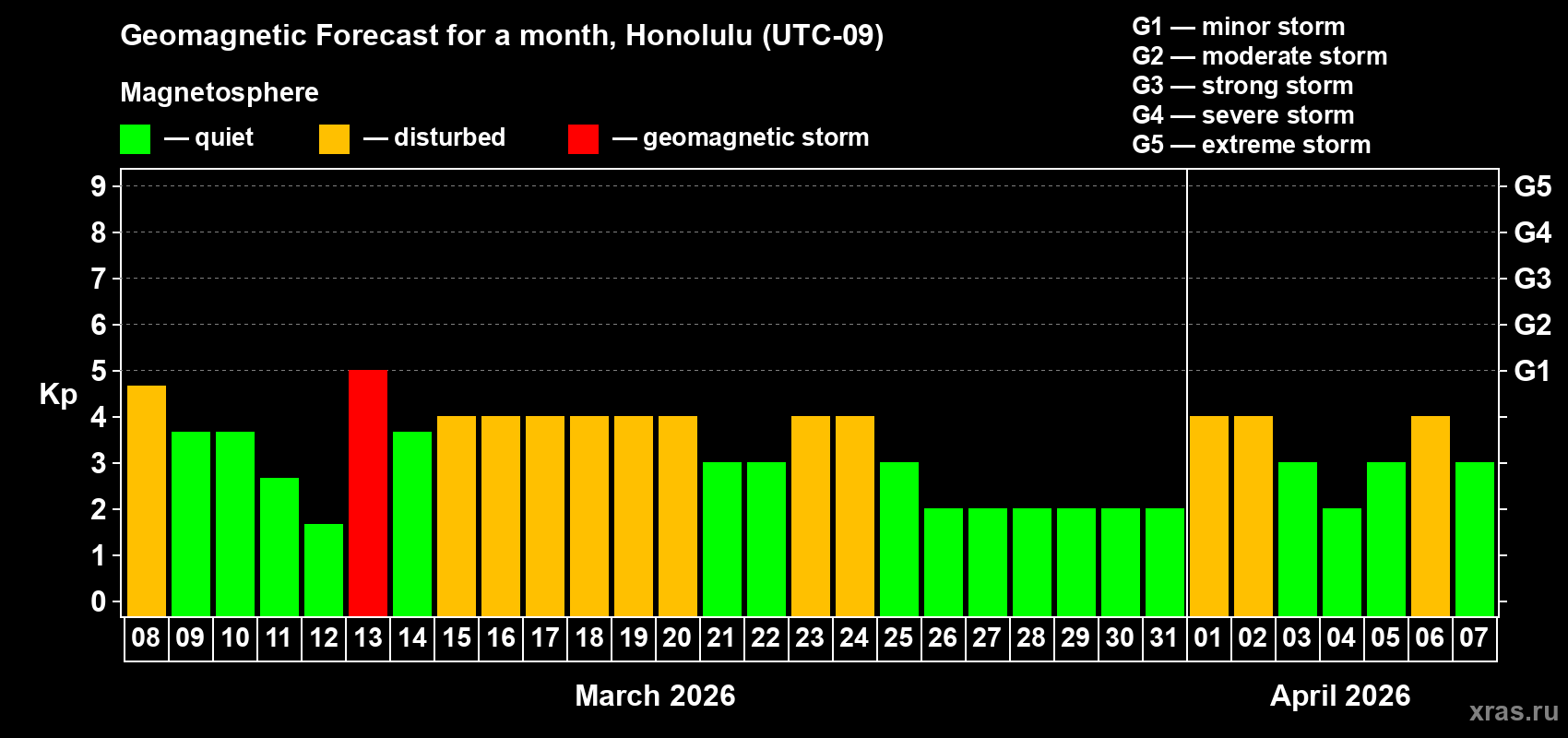 Geomagnetic Forecast for a month, Honolulu (UTC-09)

Magnetosphere

— quiet — disturbed — geomagnetic storm

G1 — minor storm
G2 — moderate storm
G3 — strong storm
G4 — severe storm
G5 — extreme storm

Kp

9
8
7
6
5
4
3
2
1
0

G5
G4
G3
G2
G1

08 09 10 11 12 13 14 15 16 17 18 19 20 21 22 23 24 25 26 27 28 29 30 31 01 02 03 04 05 06 07

March 2026

April 2026

xras.ru